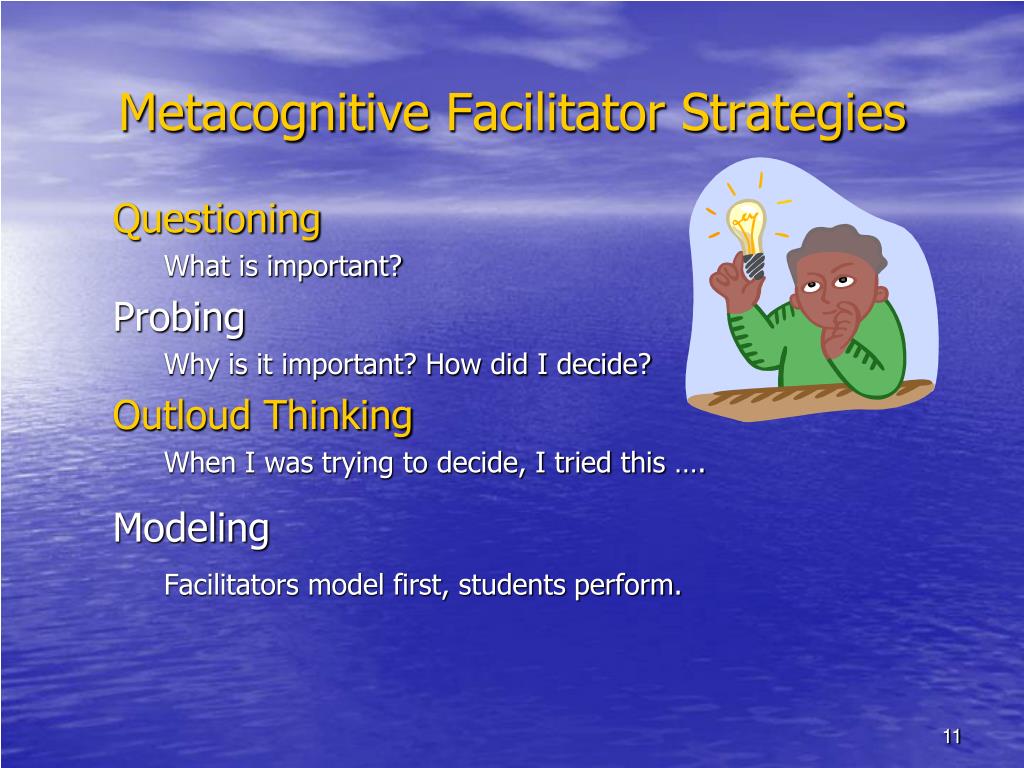 Metacognitive Facilitator Strategies

Questioning

What is important?

Probing

Why is it important? How did I decide?

Outloud Thinking

When I was trying to decide, I tried this ….

Modeling

Facilitators model first, students perform.

11